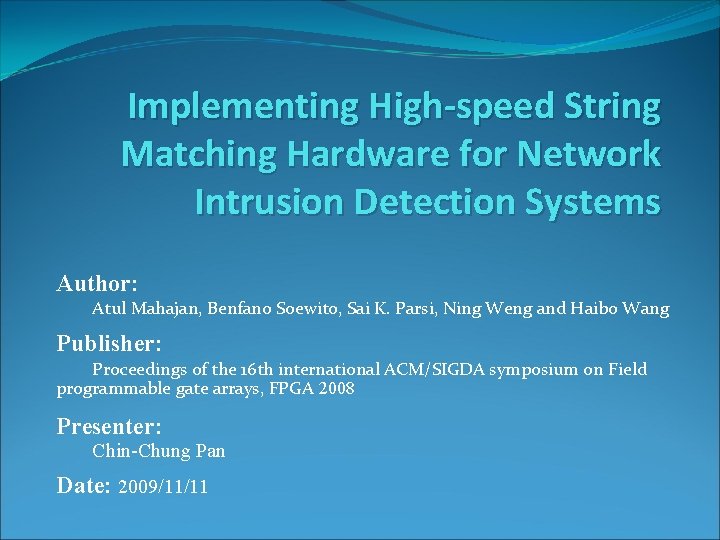 Implementing High-speed String Matching Hardware for Network Intrusion Detection Systems

Author:
Atul Mahajan, Benfano Soewito, Sai K. Parsi, Ning Weng and Haibo Wang

Publisher:
Proceedings of the 16th international ACM/SIGDA symposium on Field programmable gate arrays, FPGA 2008

Presenter:
Chin-Chung Pan

Date: 2009/11/11